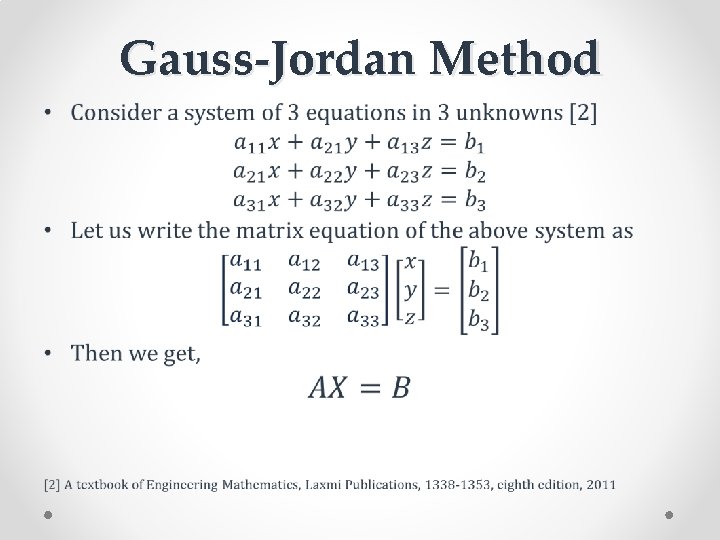 Gauss-Jordan Method

• Consider a system of 3 equations in 3 unknowns [2]

$a_{11}x + a_{21}y + a_{13}z = b_1$
$a_{21}x + a_{22}y + a_{23}z = b_2$
$a_{31}x + a_{32}y + a_{33}z = b_3$

• Let us write the matrix equation of the above system as

$\begin{bmatrix} a_{11} & a_{12} & a_{13} \\ a_{21} & a_{22} & a_{23} \\ a_{31} & a_{32} & a_{33} \end{bmatrix} \begin{bmatrix} x \\ y \\ z \end{bmatrix} = \begin{bmatrix} b_1 \\ b_2 \\ b_3 \end{bmatrix}$

• Then we get,

$AX = B$

[2] A textbook of Engineering Mathematics, Laxmi Publications, 1338-1353, eighth edition, 2011